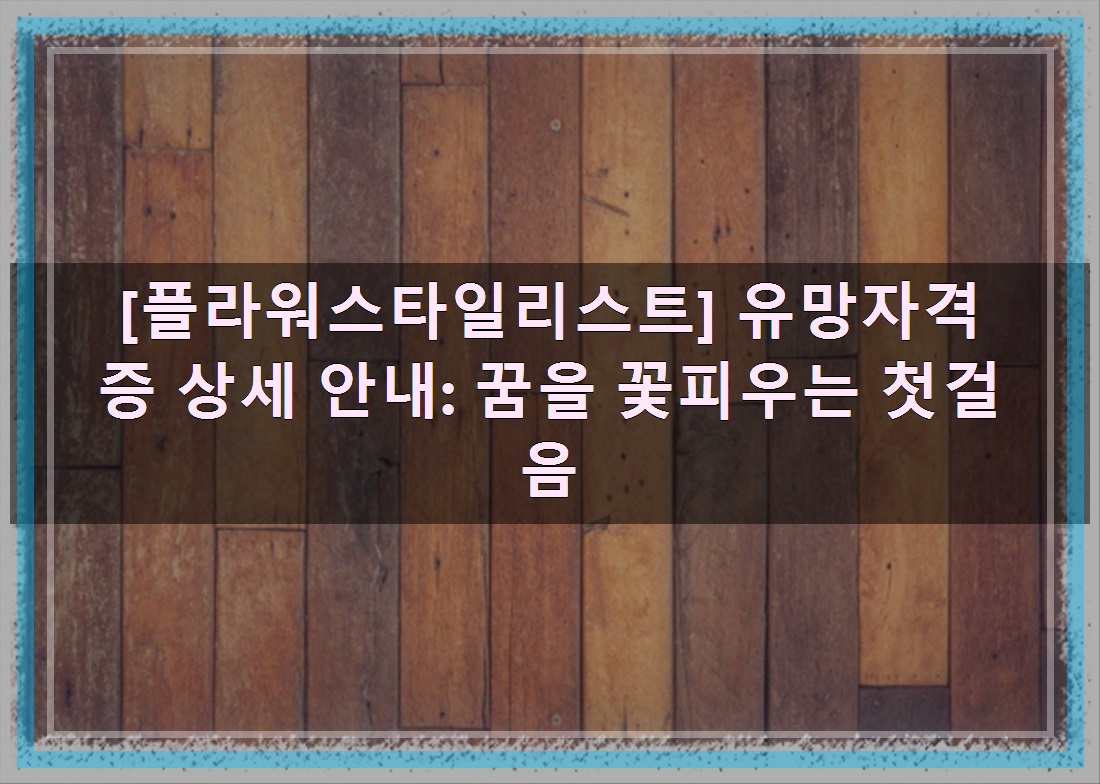 [플라워스타일리스트] 유망자격증 상세 안내: 꿈을 꽃피우는 첫걸음